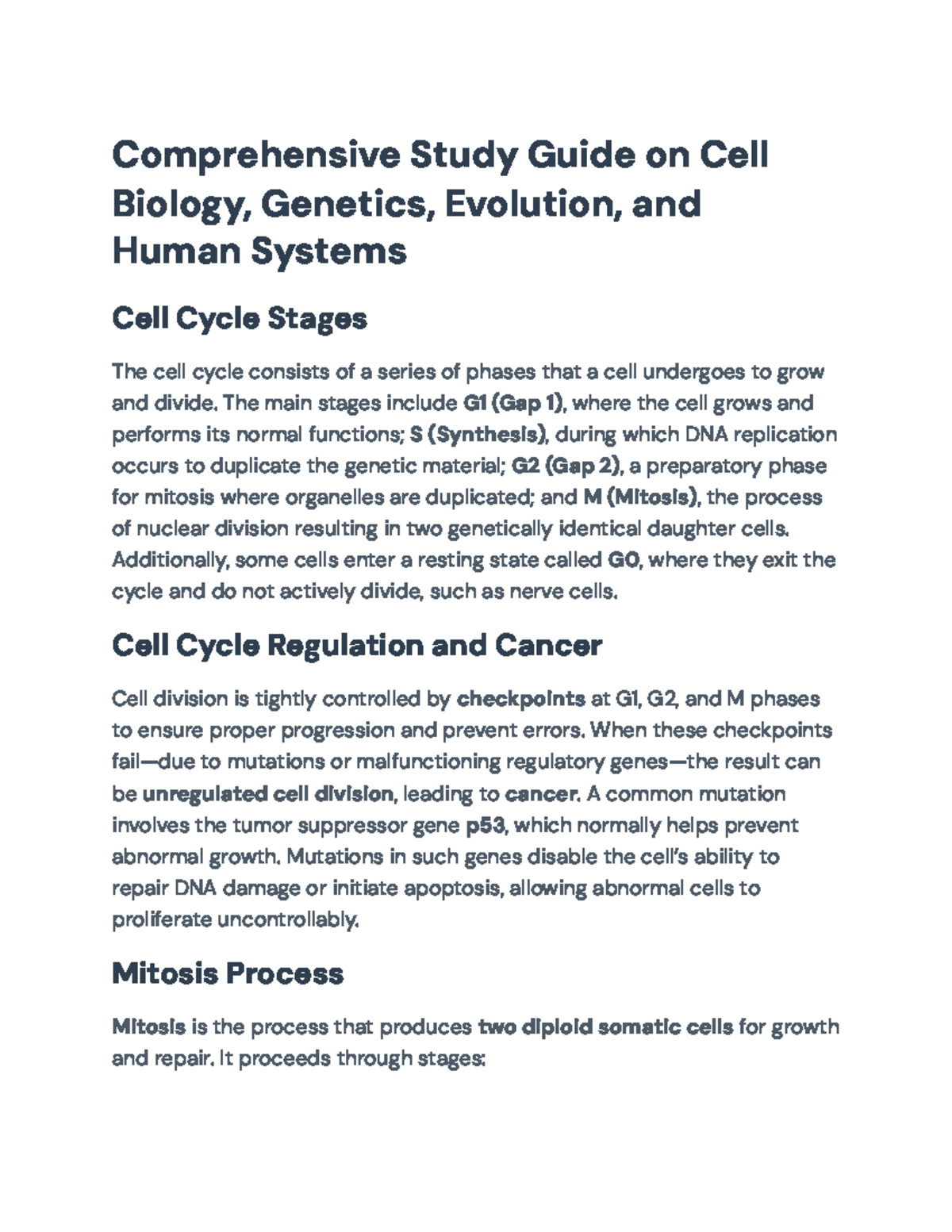 Comprehensive Study Guide on Cell Biology, Genetics, Evolution, and Human Systems

Cell Cycle Stages

The cell cycle consists of a series of phases that a cell undergoes to grow and divide. The main stages include G1 (Gap 1), where the cell grows and performs its normal functions; S (Synthesis), during which DNA replication occurs to duplicate the genetic material; G2 (Gap 2), a preparatory phase for mitosis where organelles are duplicated; and M (Mitosis), the process of nuclear division resulting in two genetically identical daughter cells. Additionally, some cells enter a resting state called G0, where they exit the cycle and do not actively divide, such as nerve cells.

Cell Cycle Regulation and Cancer

Cell division is tightly controlled by checkpoints at G1, G2, and M phases to ensure proper progression and prevent errors. When these checkpoints fail—due to mutations or malfunctioning regulatory genes—the result can be unregulated cell division, leading to cancer. A common mutation involves the tumor suppressor gene p53, which normally helps prevent abnormal growth. Mutations in such genes disable the cell's ability to repair DNA damage or initiate apoptosis, allowing abnormal cells to proliferate uncontrollably.

Mitosis Process

Mitosis is the process that produces two diploid somatic cells for growth and repair. It proceeds through stages: